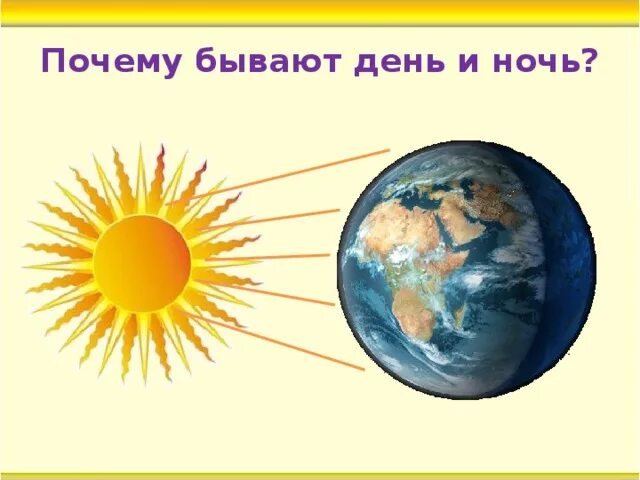 Почему бывают день и ночь?